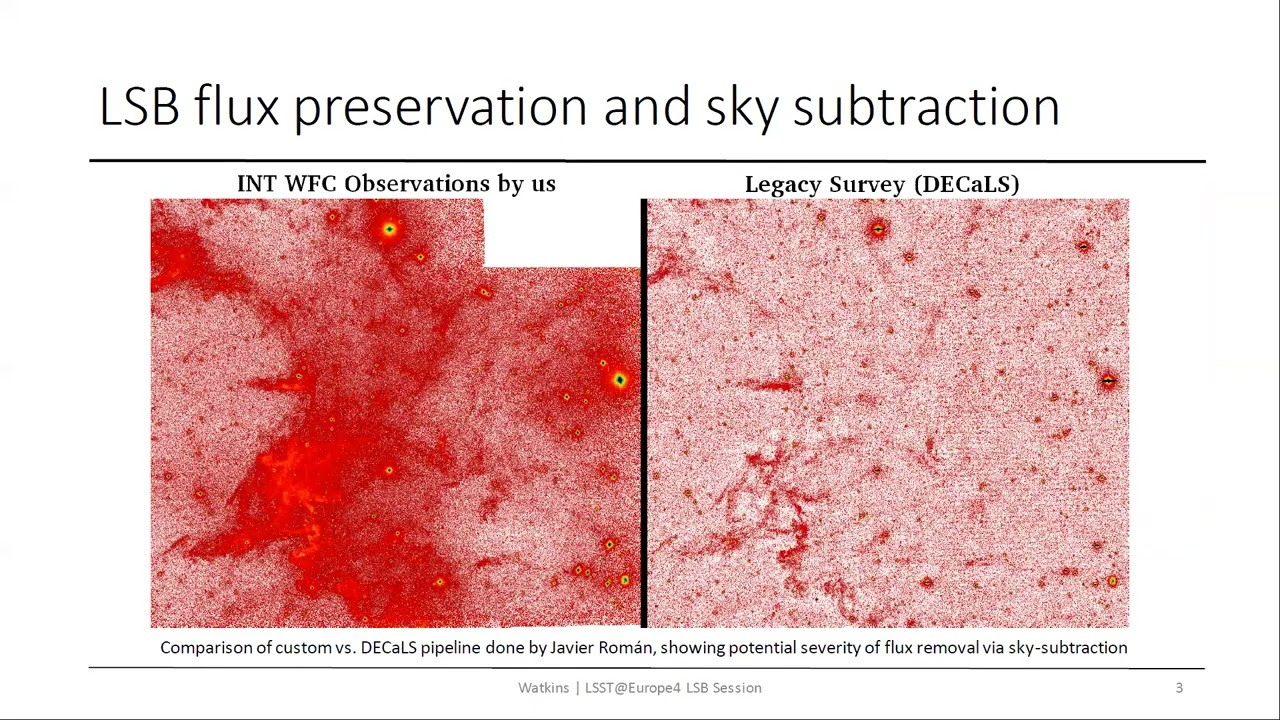 LSB flux preservation and sky subtraction

INT WFC Observations by us

Legacy Survey (DECaLS)

Comparison of custom vs. DECaLS pipeline done by Javier Román, showing potential severity of flux removal via sky-subtraction

Watkins | LSST@Europe4 LSB Session

3